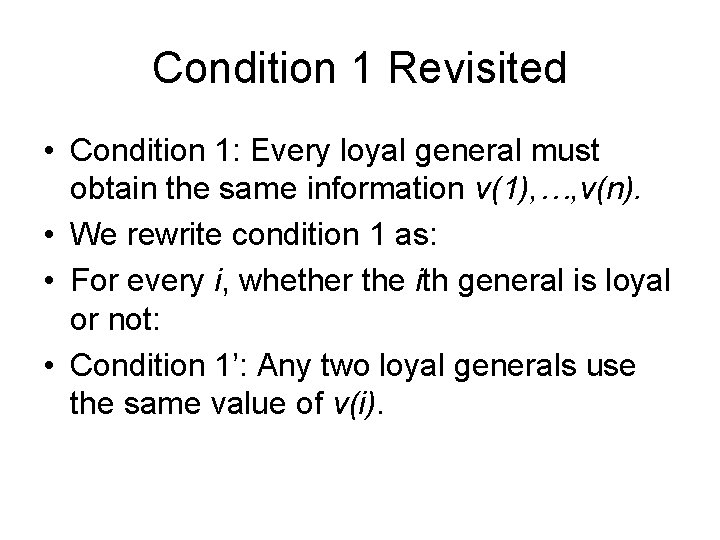 Condition 1 Revisited

• Condition 1: Every loyal general must obtain the same information $v(1),\ldots,v(n)$.
• We rewrite condition 1 as:
• For every $i$, whether the $i$th general is loyal or not:
• Condition 1': Any two loyal generals use the same value of $v(i)$.